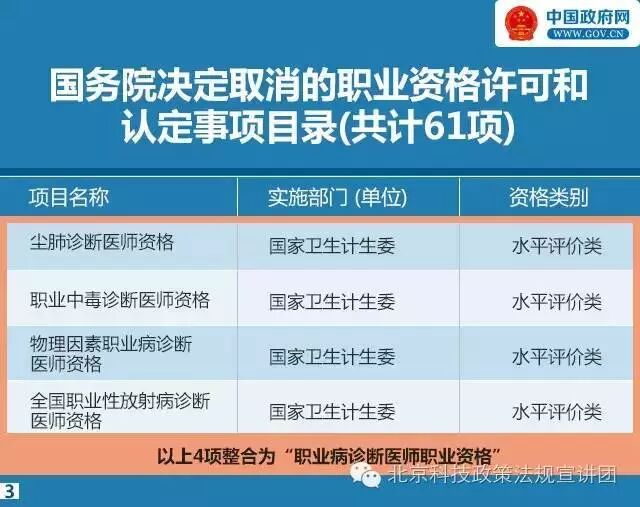 中国政府网
WWW.GOV.CN

国务院决定取消的职业资格许可和认定事项目录(共计61项)

| 项目名称 | 实施部门 (单位) | 资格类别 |
|---|---|---|
| 尘肺诊断医师资格 | 国家卫生计生委 | 水平评价类 |
| 职业中毒诊断医师资格 | 国家卫生计生委 | 水平评价类 |
| 物理因素职业病诊断医师资格 | 国家卫生计生委 | 水平评价类 |
| 全国职业性放射病诊断医师资格 | 国家卫生计生委 | 水平评价类 |

以上4项整合为“职业病诊断医师职业资格”

北京科技政策法规宣讲团

3